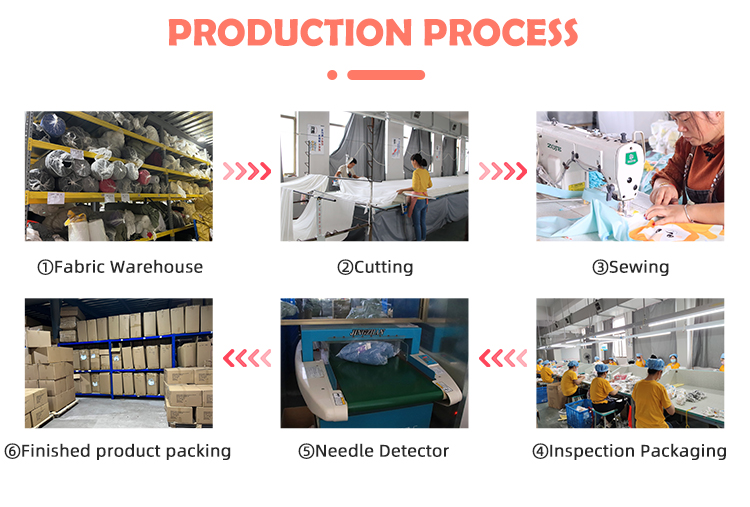 PRODUCTION PROCESS

①Fabric Warehouse

②Cutting

③Sewing

⑥Finished product packing

⑤Needle Detector

④Inspection Packaging